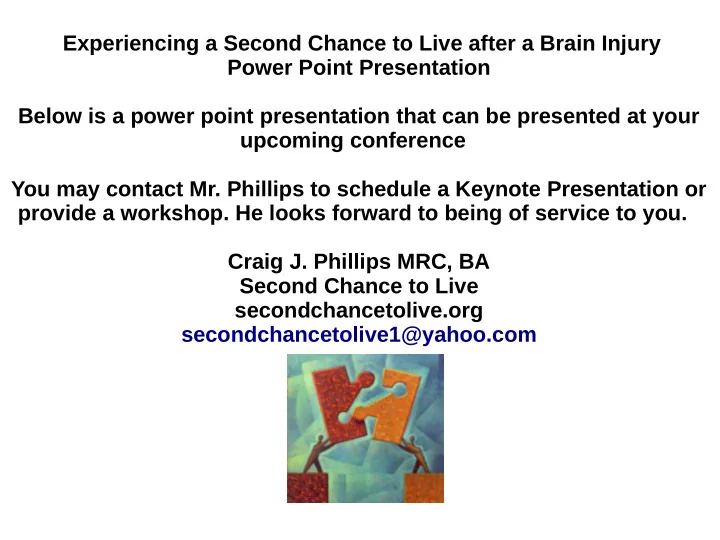 Experiencing a Second Chance to Live after a Brain Injury
Power Point Presentation

Below is a power point presentation that can be presented at your upcoming conference

You may contact Mr. Phillips to schedule a Keynote Presentation or provide a workshop. He looks forward to being of service to you.

Craig J. Phillips MRC, BA
Second Chance to Live
secondchancetolive.org
secondchancetolive1@yahoo.com